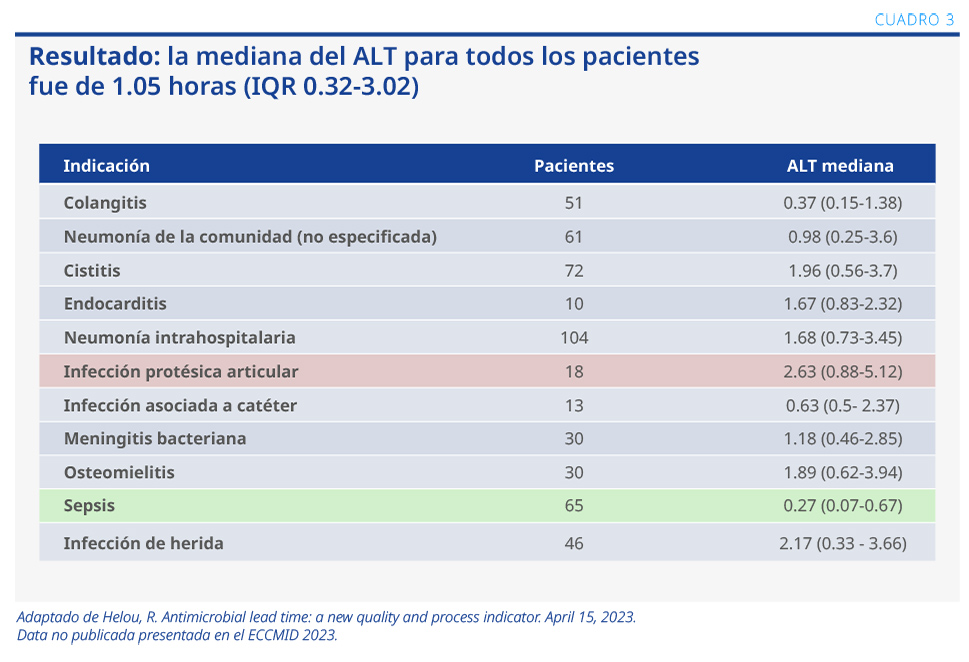 CUADRO 3

Resultado: la mediana del ALT para todos los pacientes fue de 1.05 horas (IQR 0.32-3.02)

| Indicación | Pacientes | ALT mediana |
|---|---|---|
| Colangitis | 51 | 0.37 (0.15-1.38) |
| Neumonía de la comunidad (no especificada) | 61 | 0.98 (0.25-3.6) |
| Cistitis | 72 | 1.96 (0.56-3.7) |
| Endocarditis | 10 | 1.67 (0.83-2.32) |
| Neumonía intrahospitalaria | 104 | 1.68 (0.73-3.45) |
| Infección protésica articular | 18 | 2.63 (0.88-5.12) |
| Infección asociada a catéter | 13 | 0.63 (0.5- 2.37) |
| Meningitis bacteriana | 30 | 1.18 (0.46-2.85) |
| Osteomielitis | 30 | 1.89 (0.62-3.94) |
| Sepsis | 65 | 0.27 (0.07-0.67) |
| Infección de herida | 46 | 2.17 (0.33 - 3.66) |

Adaptado de Helou, R. Antimicrobial lead time: a new quality and process indicator. April 15, 2023. Data no publicada presentada en el ECCMID 2023.